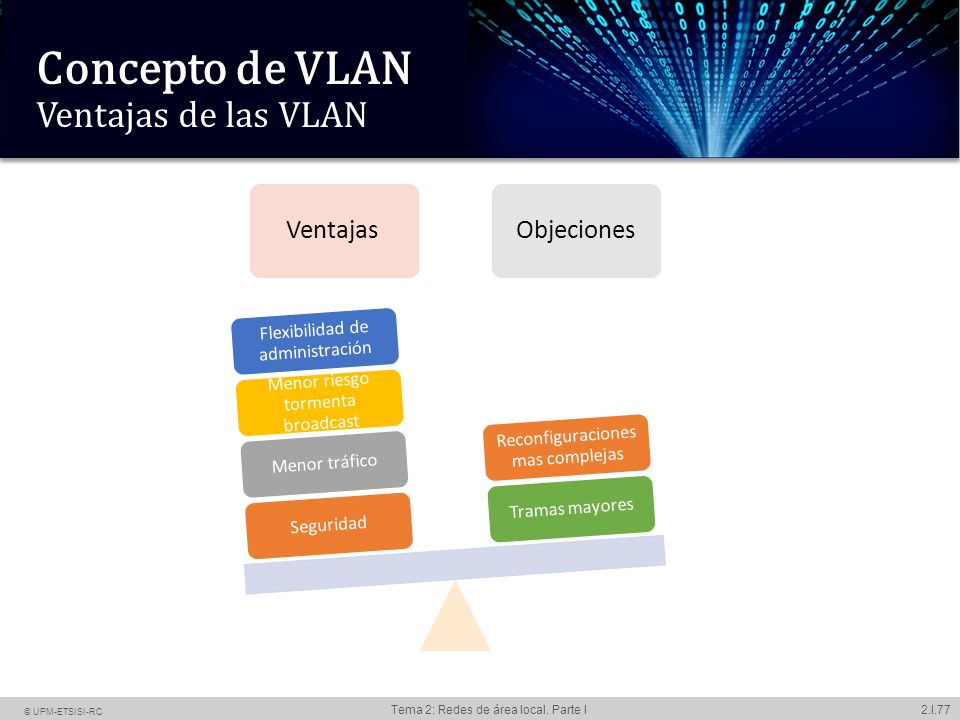 Concepto de VLAN
Ventajas de las VLAN

Ventajas

Objeciones

Flexibilidad de administración

Menor riesgo tormenta broadcast

Menor tráfico

Seguridad

Reconfiguraciones mas complejas

Tramas mayores

© UPM-ETSISI-RC

Tema 2: Redes de área local. Parte I

2.I.77